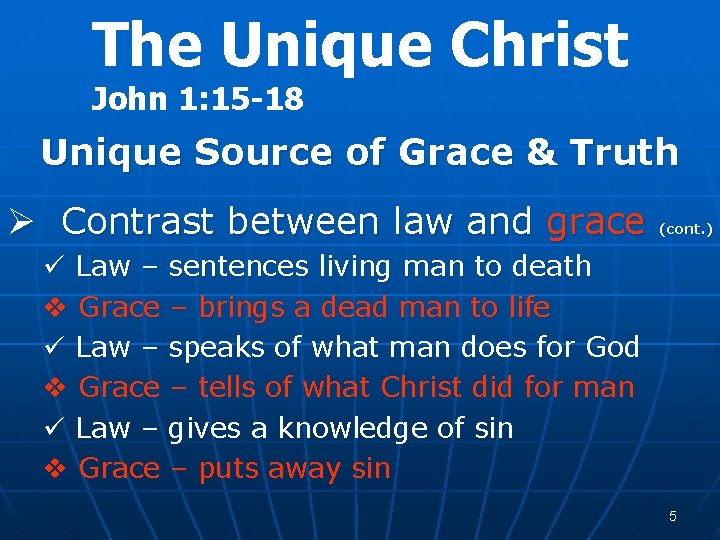 The Unique Christ
John 1:15-18

Unique Source of Grace & Truth

➢ Contrast between law and grace (cont.)
✓ Law – sentences living man to death
❖ Grace – brings a dead man to life
✓ Law – speaks of what man does for God
❖ Grace – tells of what Christ did for man
✓ Law – gives a knowledge of sin
❖ Grace – puts away sin

5